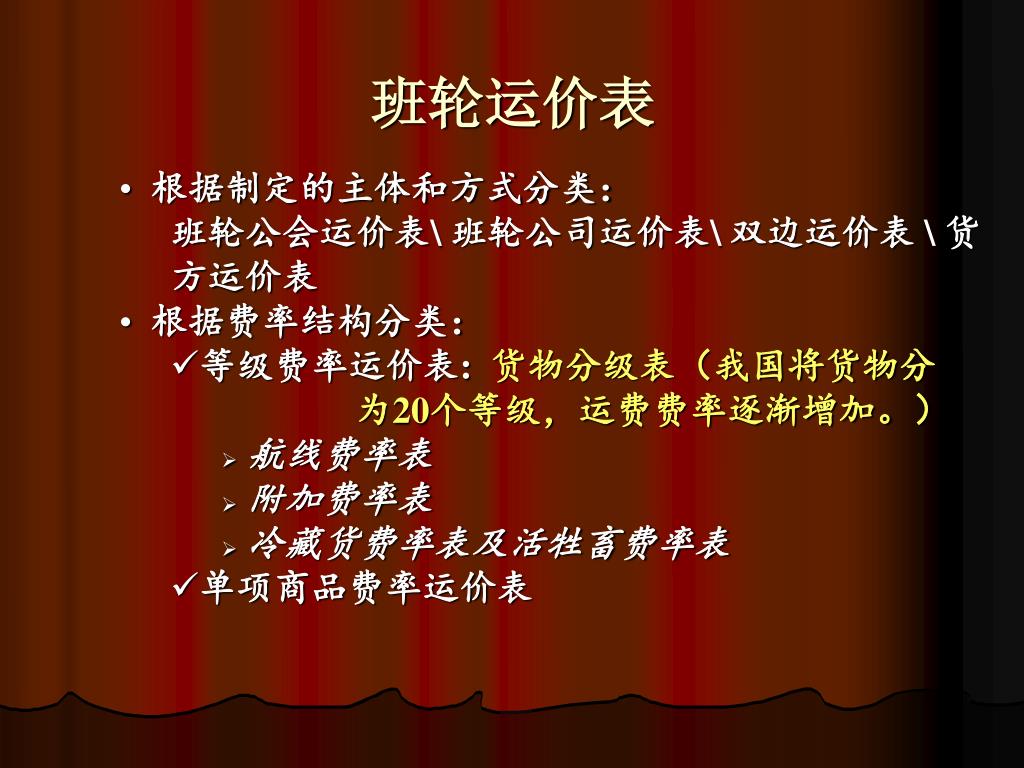 班轮运价表

• 根据制定的主体和方式分类：
班轮公会运价表\ 班轮公司运价表\ 双边运价表 \ 货方运价表

• 根据费率结构分类：
✓等级费率运价表：货物分级表（我国将货物分为20个等级，运费费率逐渐增加。）
➢ 航线费率表
➢ 附加费率表
➢ 冷藏货费率表及活牲畜费率表
✓单项商品费率运价表